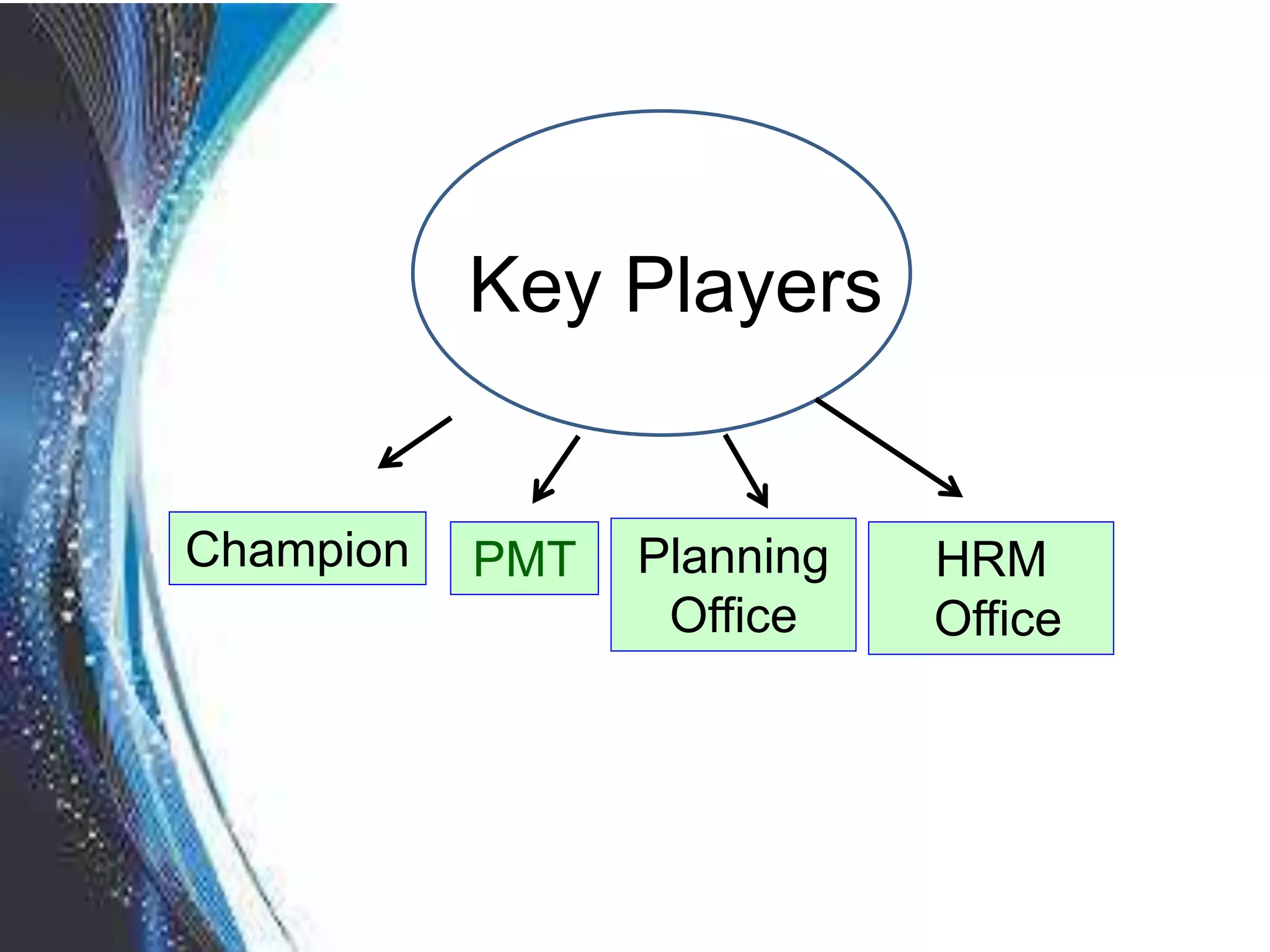 Key Players

Champion

PMT

Planning Office

HRM Office